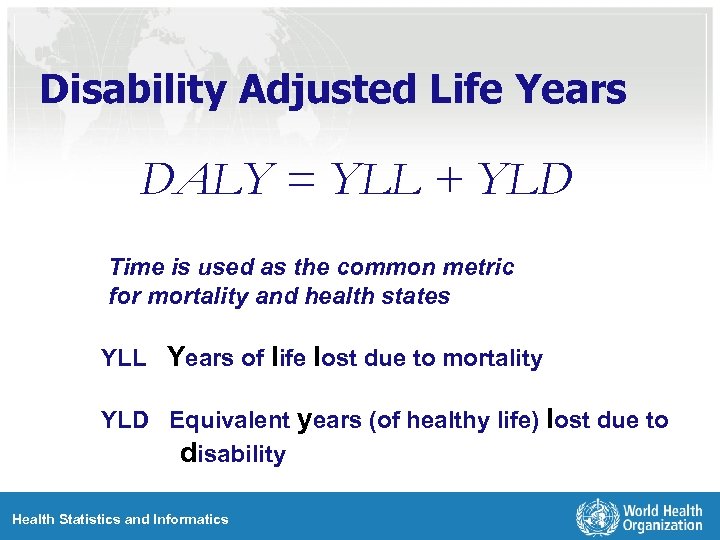 Disability Adjusted Life Years

$DALY = YLL + YLD$

Time is used as the common metric for mortality and health states

YLL Years of life lost due to mortality

YLD Equivalent years (of healthy life) lost due to disability

Health Statistics and Informatics

World Health Organization